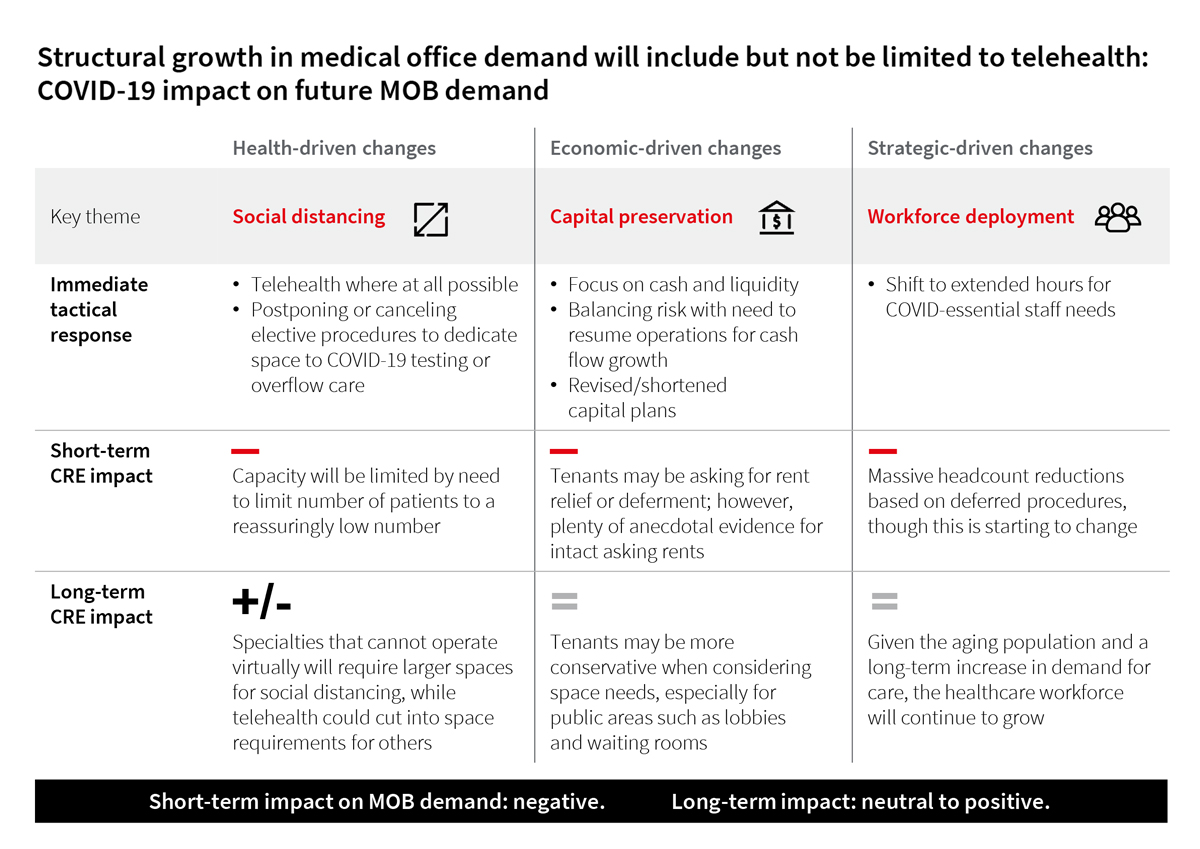 Structural growth in medical office demand will include but not be limited to telehealth: COVID-19 impact on future MOB demand

| | Health-driven changes | Economic-driven changes | Strategic-driven changes |
|---|---|---|---|
| Key theme | Social distancing | Capital preservation | Workforce deployment |
| Immediate tactical response | • Telehealth where at all possible • Postponing or canceling elective procedures to dedicate space to COVID-19 testing or overflow care | • Focus on cash and liquidity • Balancing risk with need to resume operations for cash flow growth • Revised/shortened capital plans | • Shift to extended hours for COVID-essential staff needs |
| Short-term CRE impact | — Capacity will be limited by need to limit number of patients to a reassuringly low number | — Tenants may be asking for rent relief or deferment; however, plenty of anecdotal evidence for intact asking rents | — Massive headcount reductions based on deferred procedures, though this is starting to change |
| Long-term CRE impact | +/- Specialties that cannot operate virtually will require larger spaces for social distancing, while telehealth could cut into space requirements for others | = Tenants may be more conservative when considering space needs, especially for public areas such as lobbies and waiting rooms | = Given the aging population and a long-term increase in demand for care, the healthcare workforce will continue to grow |

Short-term impact on MOB demand: negative. Long-term impact: neutral to positive.